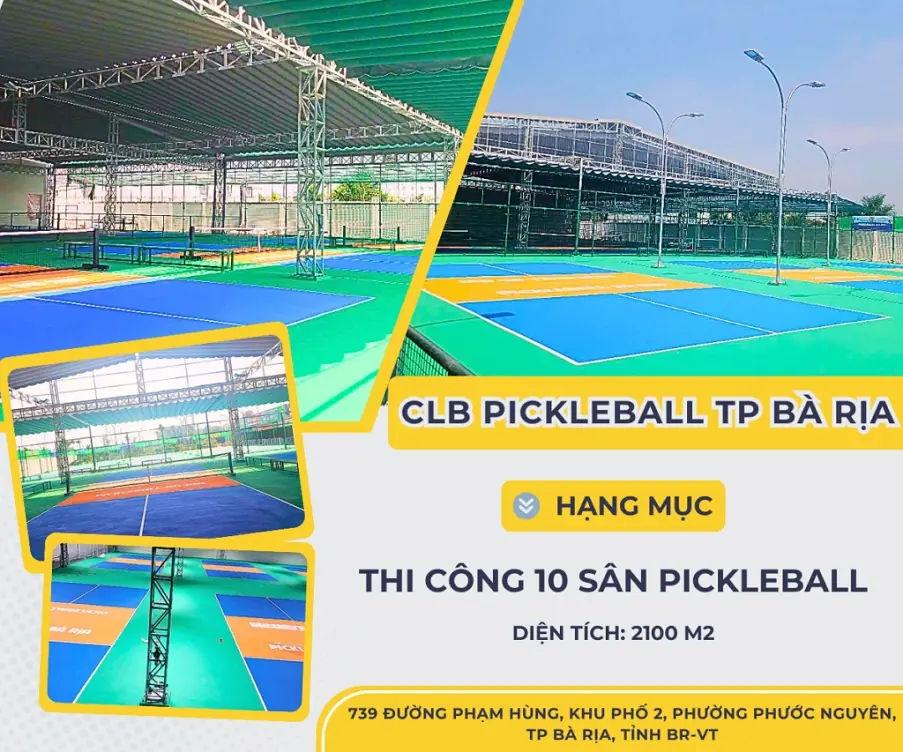 CLB PICKLEBALL TP BÀ RỊA

HẠNG MỤC

THI CÔNG 10 SÂN PICKLEBALL

DIỆN TÍCH: 2100 M2

739 ĐƯỜNG PHẠM HÙNG, KHU PHỐ 2, PHƯỜNG PHƯỚC NGUYÊN, TP BÀ RỊA, TỈNH BR-VT